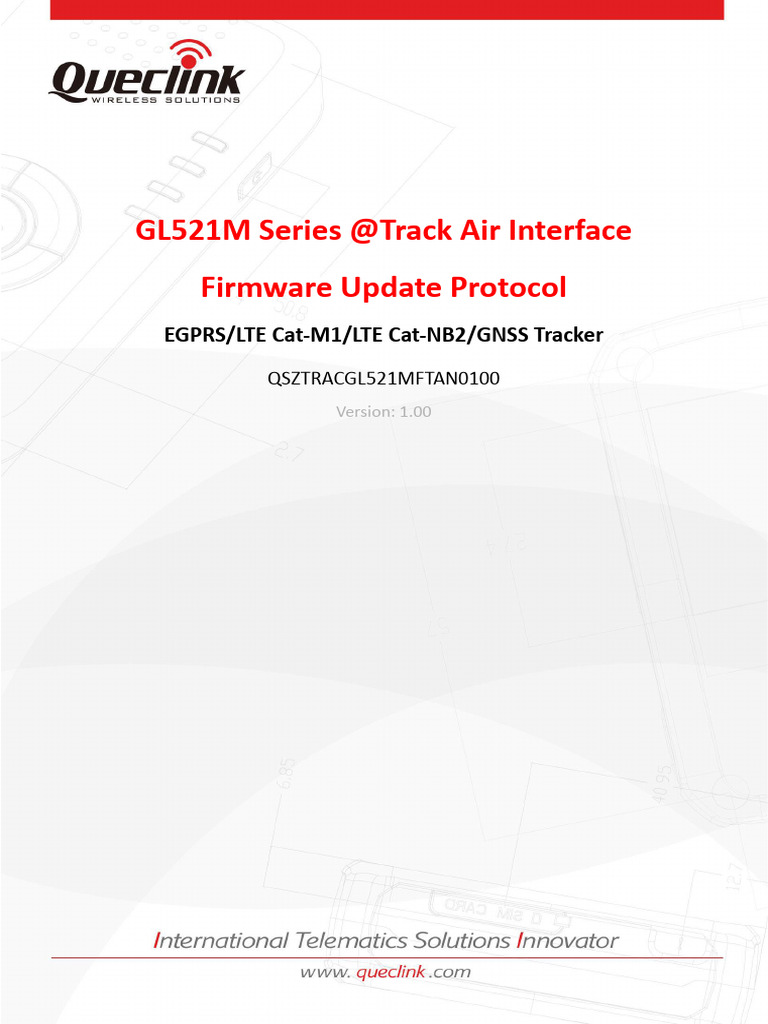 Queclink
WIRELESS SOLUTIONS

GL521M Series @Track Air Interface

Firmware Update Protocol

EGPRS/LTE Cat-M1/LTE Cat-NB2/GNSS Tracker

QSZTRACGL521MFTAN0100

Version: 1.00

International Telematics Solutions Innovator

www. queclink .com